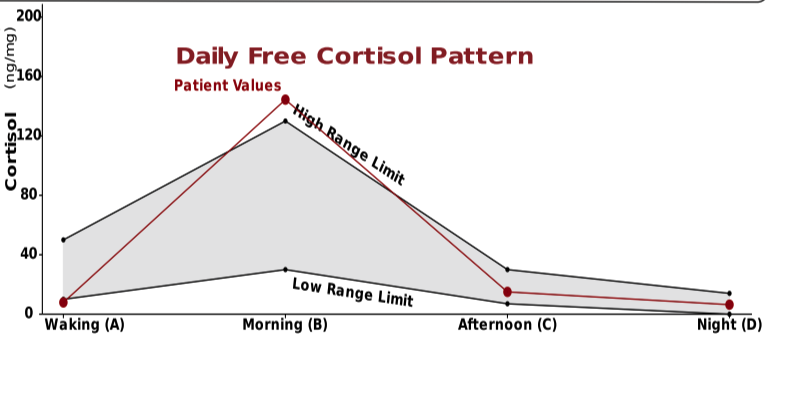 Daily Free Cortisol Pattern

Patient Values

High Range Limit

Low Range Limit

Cortisol (ng/mg)

200
160
120
80
40
0

Waking (A)
Morning (B)
Afternoon (C)
Night (D)